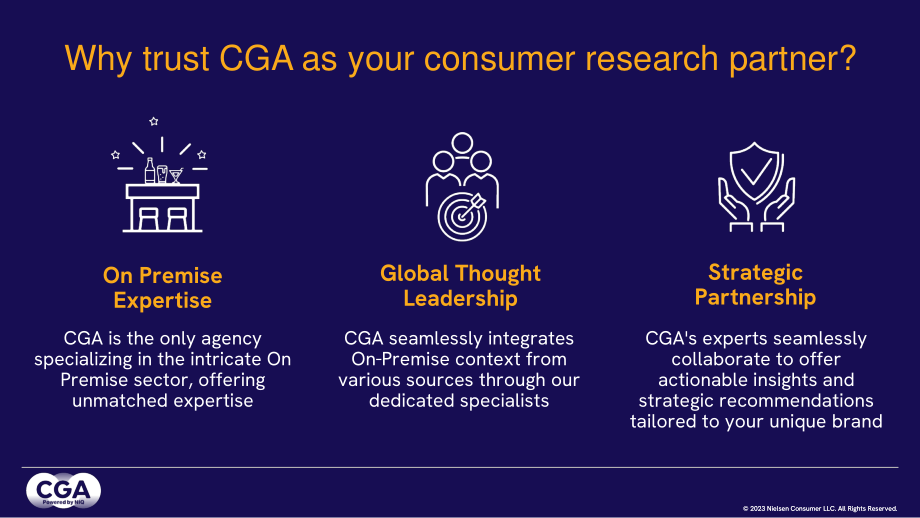 Why trust CGA as your consumer research partner?

On Premise Expertise

CGA is the only agency specializing in the intricate On Premise sector, offering unmatched expertise

Global Thought Leadership

CGA seamlessly integrates On-Premise context from various sources through our dedicated specialists

Strategic Partnership

CGA's experts seamlessly collaborate to offer actionable insights and strategic recommendations tailored to your unique brand

CGA
Powered by NIQ

© 2023 Nielsen Consumer LLC. All Rights Reserved.